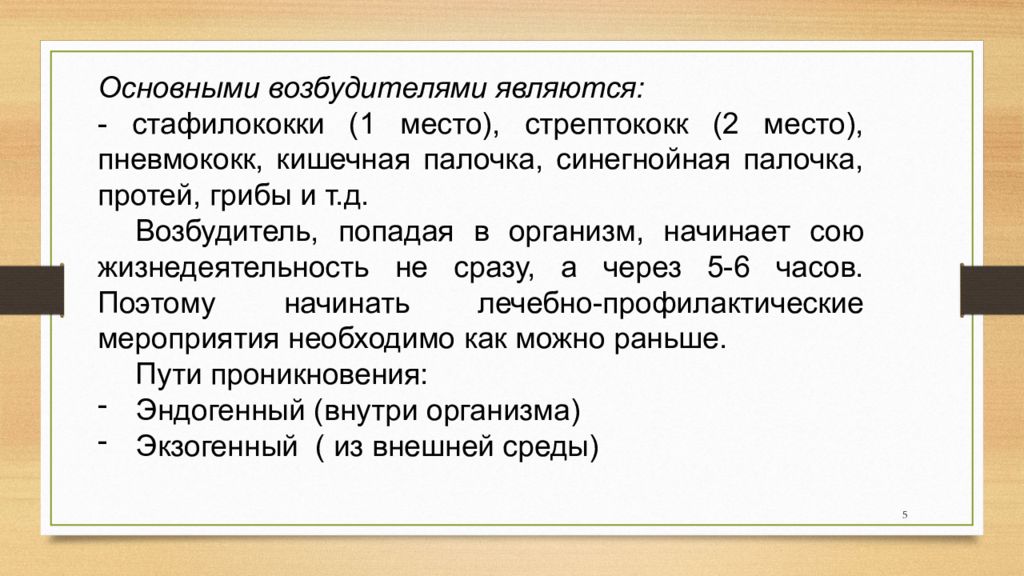 Основными возбудителями являются:
- стафилококки (1 место), стрептококк (2 место), пневмококк, кишечная палочка, синегнойная палочка, протей, грибы и т.д.

Возбудитель, попадая в организм, начинает сою жизнедеятельность не сразу, а через 5-6 часов. Поэтому начинать лечебно-профилактические мероприятия необходимо как можно раньше.

Пути проникновения:
- Эндогенный (внутри организма)
- Экзогенный ( из внешней среды)

5